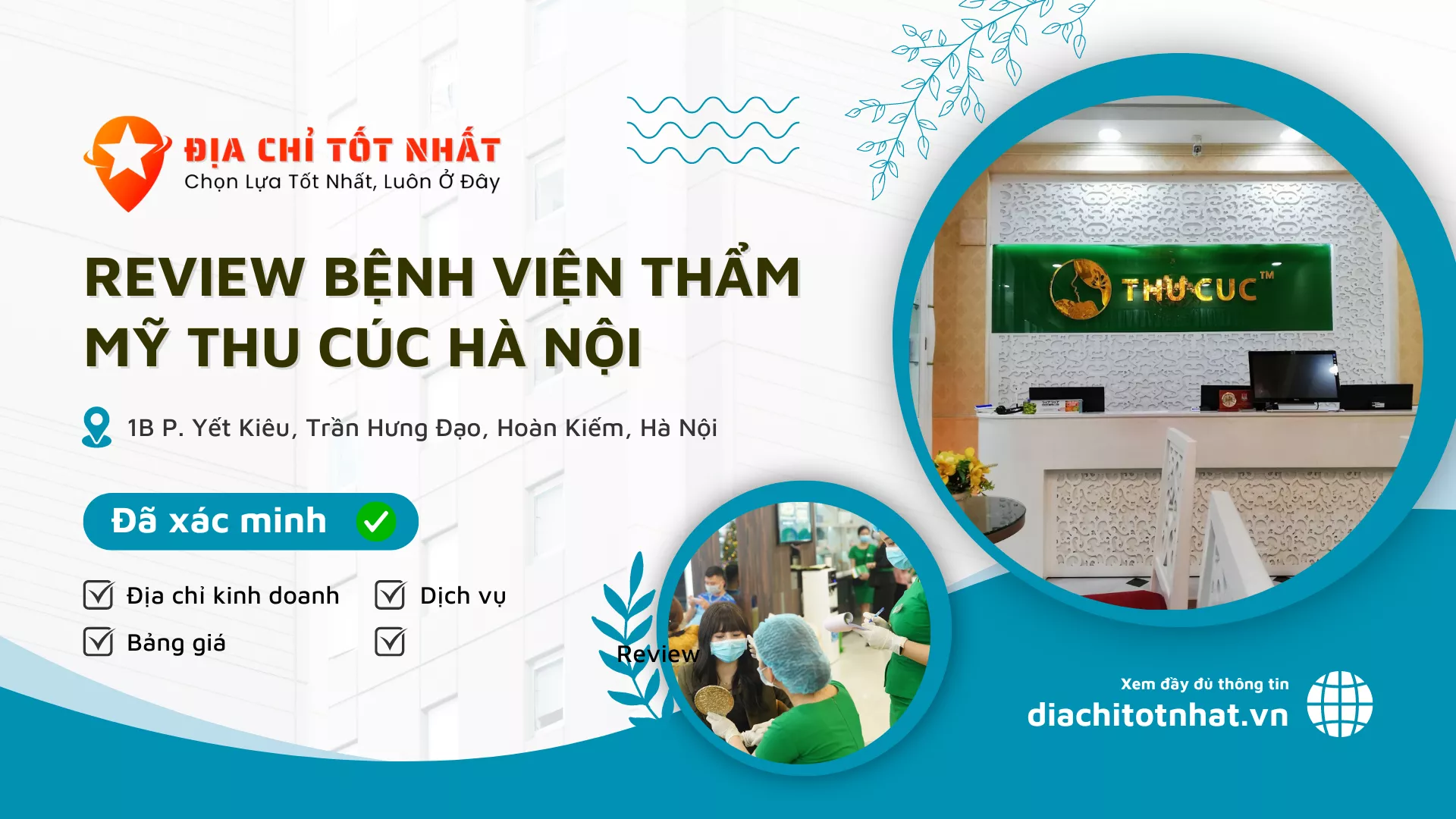 ĐỊA CHỈ TỐT NHẤT
Chọn Lựa Tốt Nhất, Luôn Ở Đây

REVIEW BỆNH VIỆN THẨM MỸ THU CÚC HÀ NỘI

1B P. Yết Kiêu, Trần Hưng Đạo, Hoàn Kiếm, Hà Nội

Đã xác minh

Địa chỉ kinh doanh
Dịch vụ
Bảng giá
Review

THU CUC™

Xem đầy đủ thông tin
diachitotnhat.vn